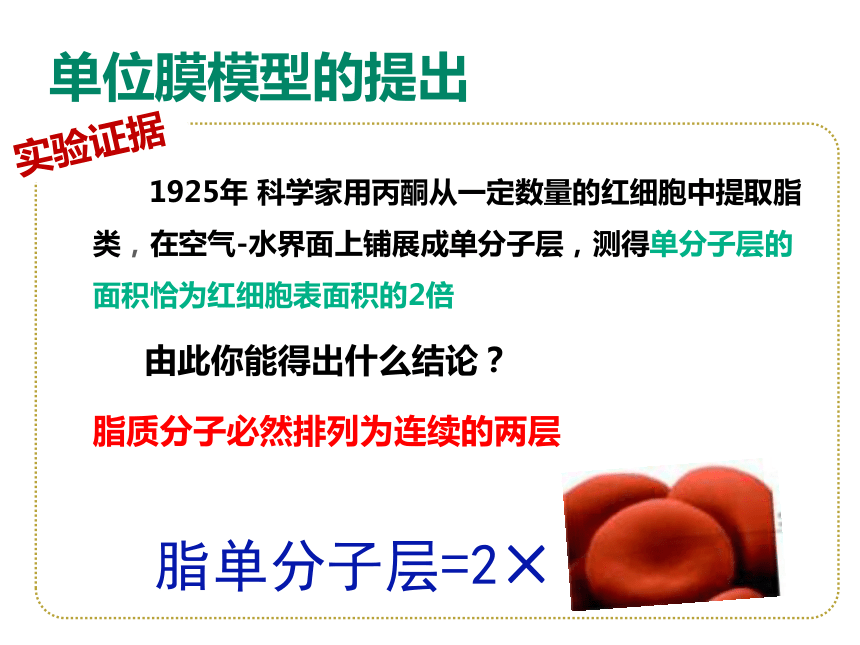 单位膜模型的提出

实验证据

1925年 科学家用丙酮从一定数量的红细胞中提取脂类，在空气-水界面上铺展成单分子层，测得单分子层的面积恰为红细胞表面积的2倍

由此你能得出什么结论？

脂质分子必然排列为连续的两层

脂单分子层=2×